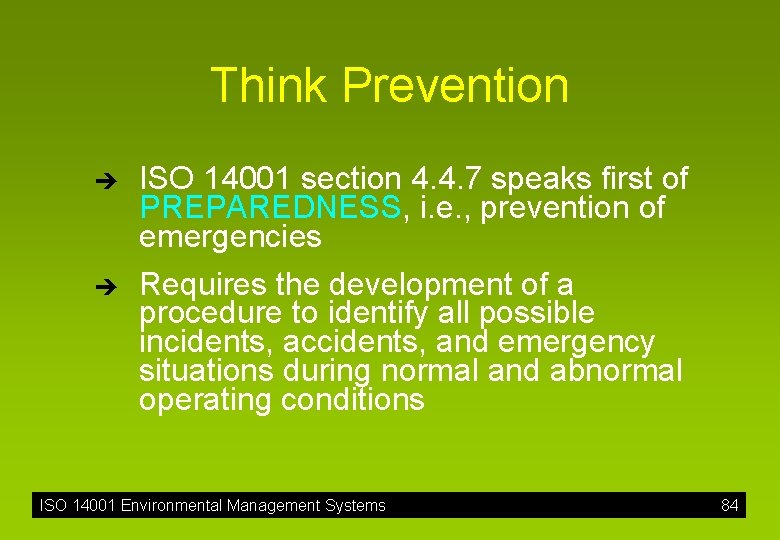 Think Prevention

➔ ISO 14001 section 4.4.7 speaks first of PREPAREDNESS, i.e., prevention of emergencies

➔ Requires the development of a procedure to identify all possible incidents, accidents, and emergency situations during normal and abnormal operating conditions

ISO 14001 Environmental Management Systems 84